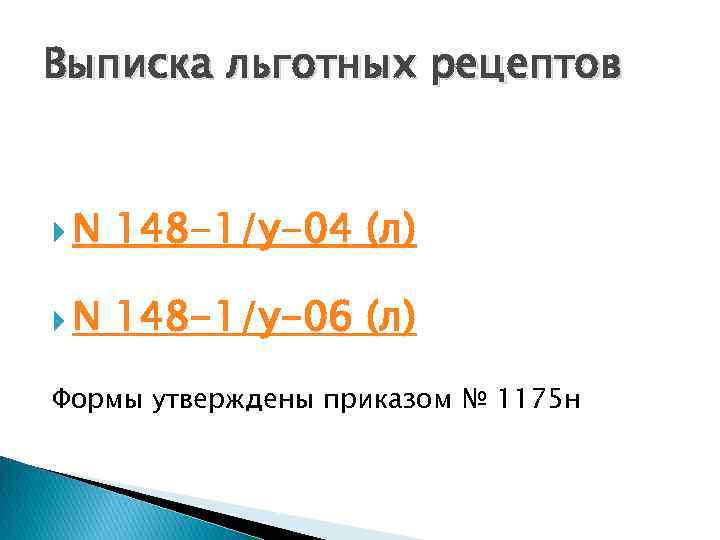 Выписка льготных рецептов

N 148-1/у-04 (л)

N 148-1/у-06 (л)

Формы утверждены приказом № 1175н